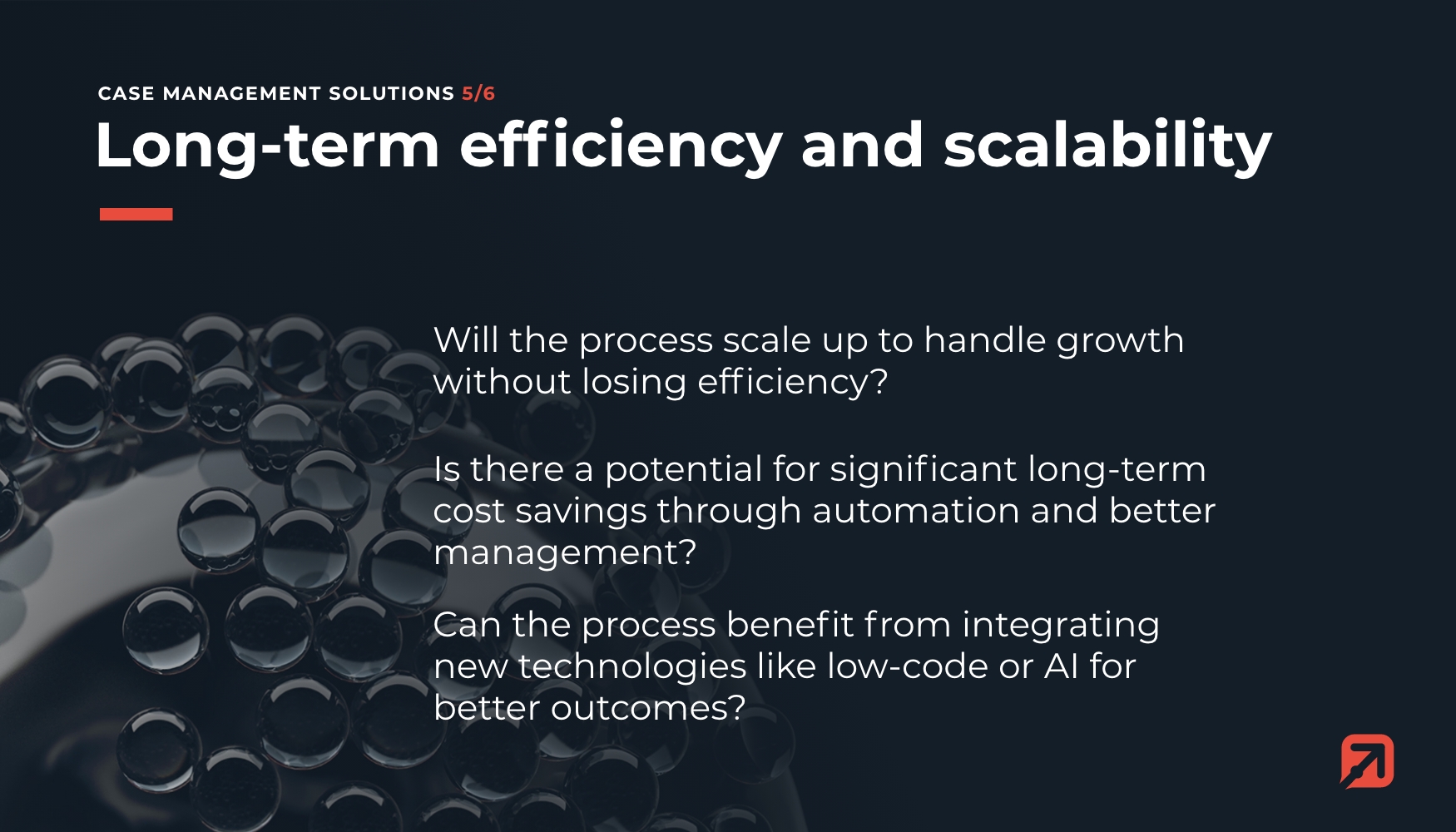 CASE MANAGEMENT SOLUTIONS 5/6

Long-term efficiency and scalability

Will the process scale up to handle growth without losing efficiency?

Is there a potential for significant long-term cost savings through automation and better management?

Can the process benefit from integrating new technologies like low-code or AI for better outcomes?